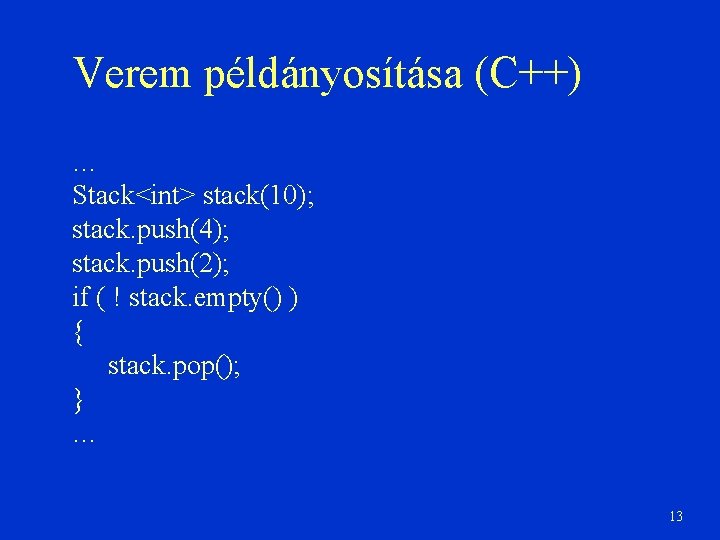 Verem példányosítása (C++)

…
Stack<int> stack(10);
stack.push(4);
stack.push(2);
if ( ! stack.empty() )
{
stack.pop();
}
…

13